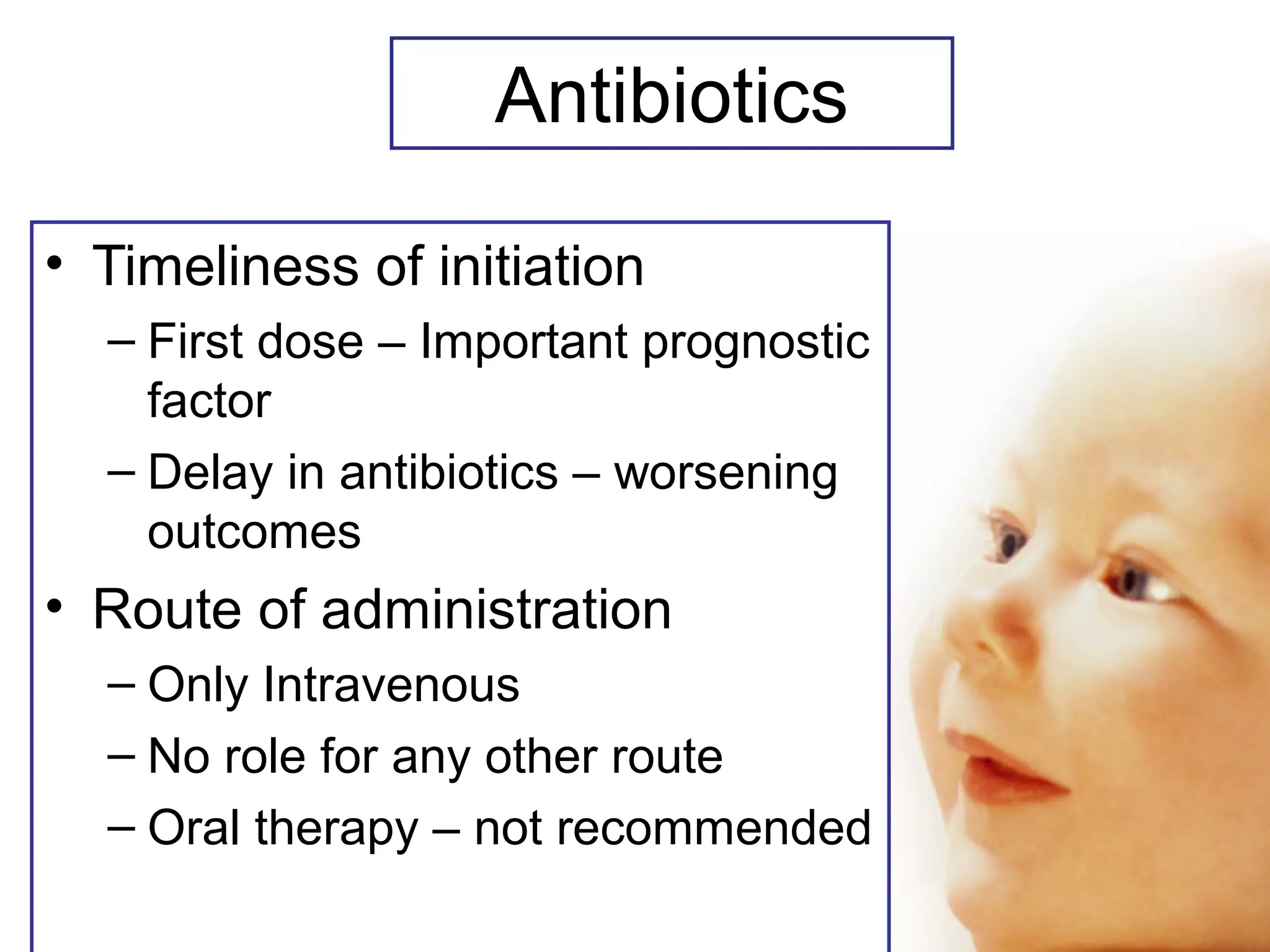 Antibiotics

• Timeliness of initiation
– First dose – Important prognostic factor
– Delay in antibiotics – worsening outcomes
• Route of administration
– Only Intravenous
– No role for any other route
– Oral therapy – not recommended